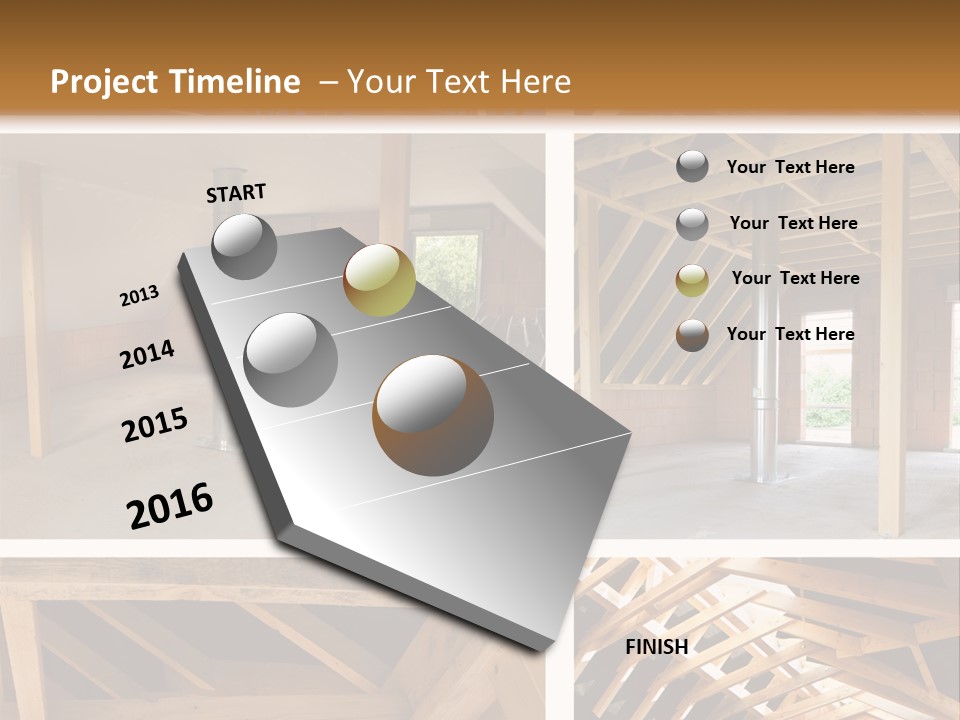 Project Timeline – Your Text Here

START

2013

2014

2015

2016

Your Text Here

Your Text Here

Your Text Here

Your Text Here

FINISH